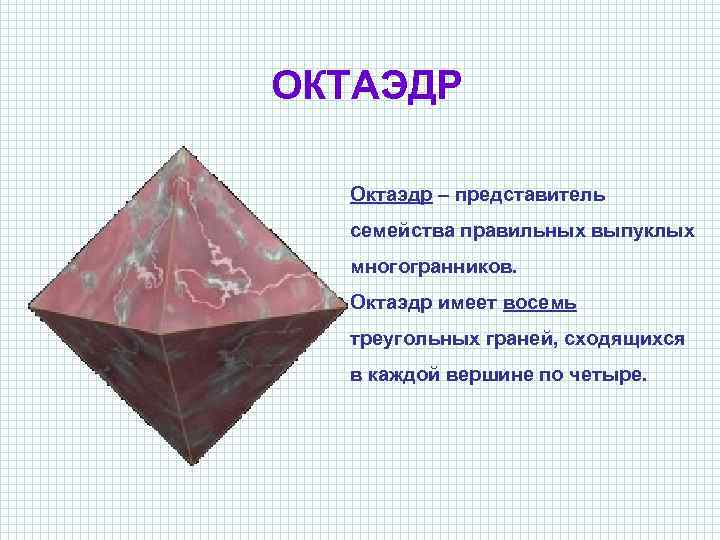 ОКТАЭДР

Октаэдр – представитель семейства правильных выпуклых многогранников.
Октаэдр имеет восемь треугольных граней, сходящихся в каждой вершине по четыре.